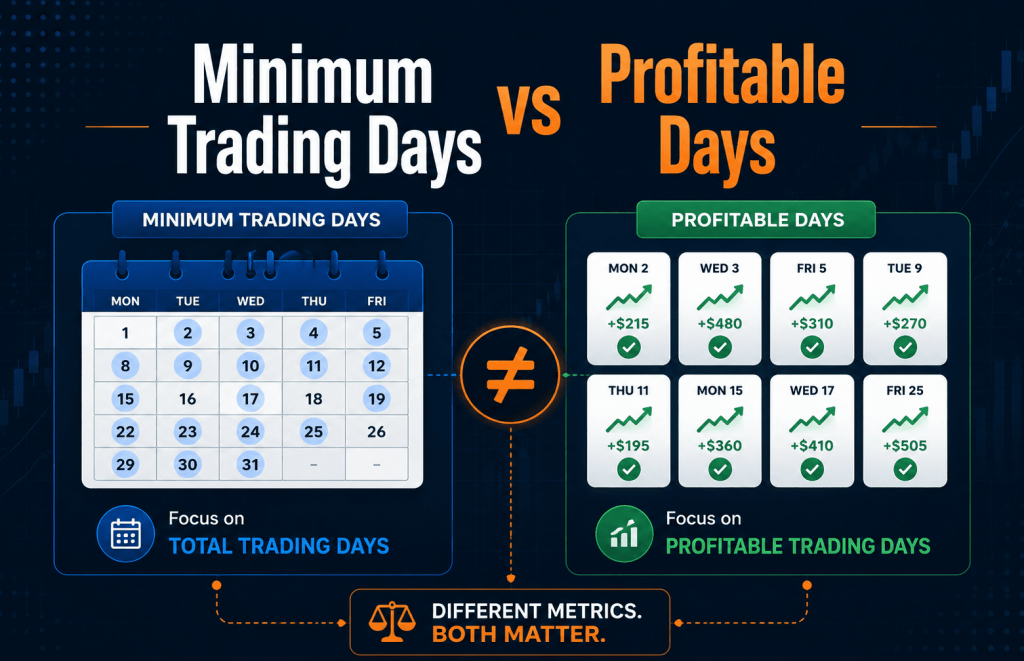 Minimum Trading Days vs Profitable Days

MINIMUM TRADING DAYS

| MON | TUE | WED | THU | FRI |
|---|---|---|---|---|
| 1 | 2 | 3 | 4 | 5 |
| 8 | 9 | 10 | 11 | 12 |
| 15 | 16 | 17 | 18 | 19 |
| 22 | 23 | 24 | 25 | 26 |
| 29 | 30 | 31 | – | – |

Focus on
TOTAL TRADING DAYS

$\neq$

PROFITABLE DAYS

MON 2 +$215
WED 3 +$480
FRI 5 +$310
TUE 9 +$270
THU 11 +$195
MON 15 +$360
WED 17 +$410
FRI 25 +$505

Focus on
PROFITABLE TRADING DAYS

DIFFERENT METRICS.
BOTH MATTER.